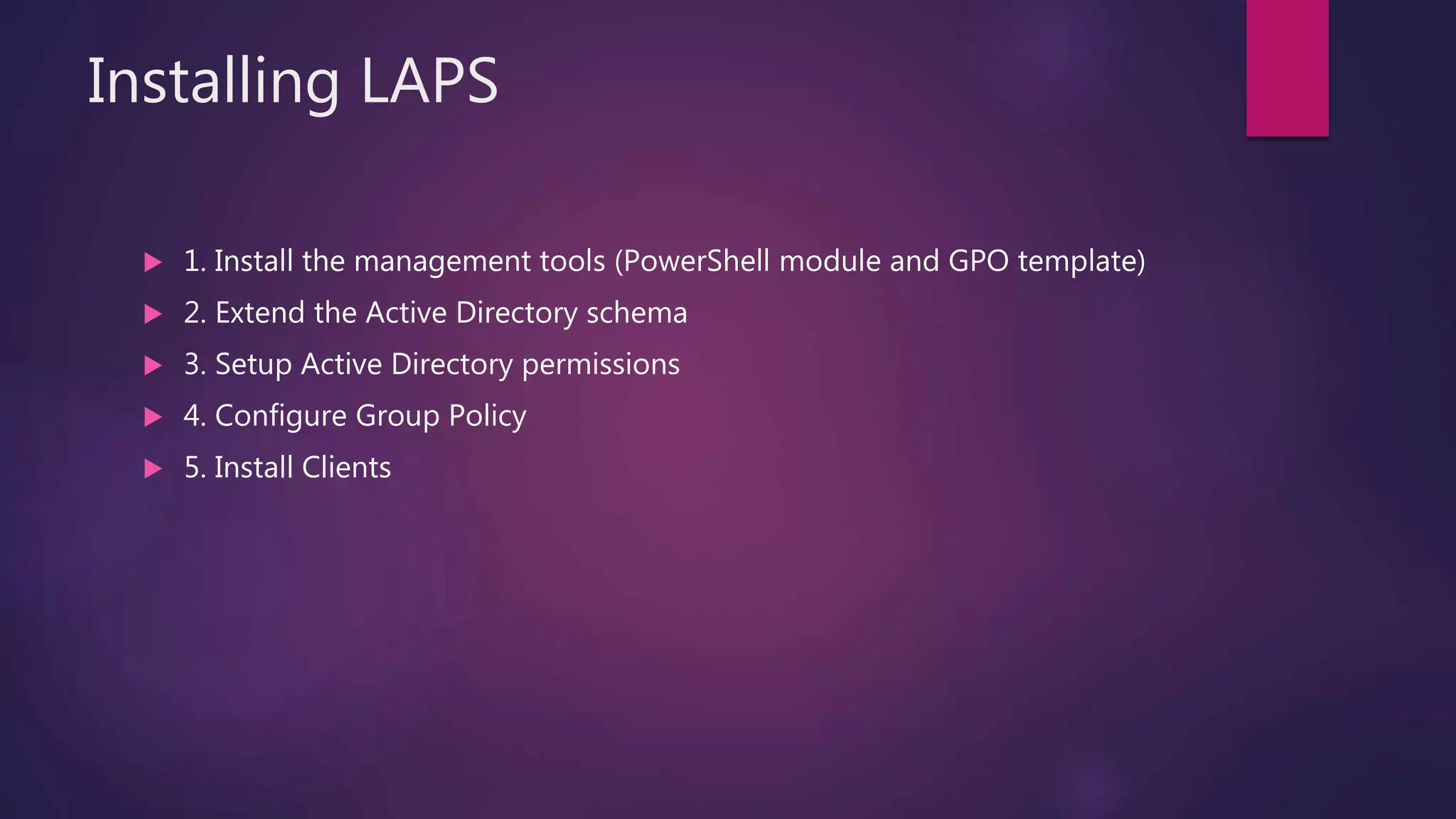 Installing LAPS

1. Install the management tools (PowerShell module and GPO template)
2. Extend the Active Directory schema
3. Setup Active Directory permissions
4. Configure Group Policy
5. Install Clients